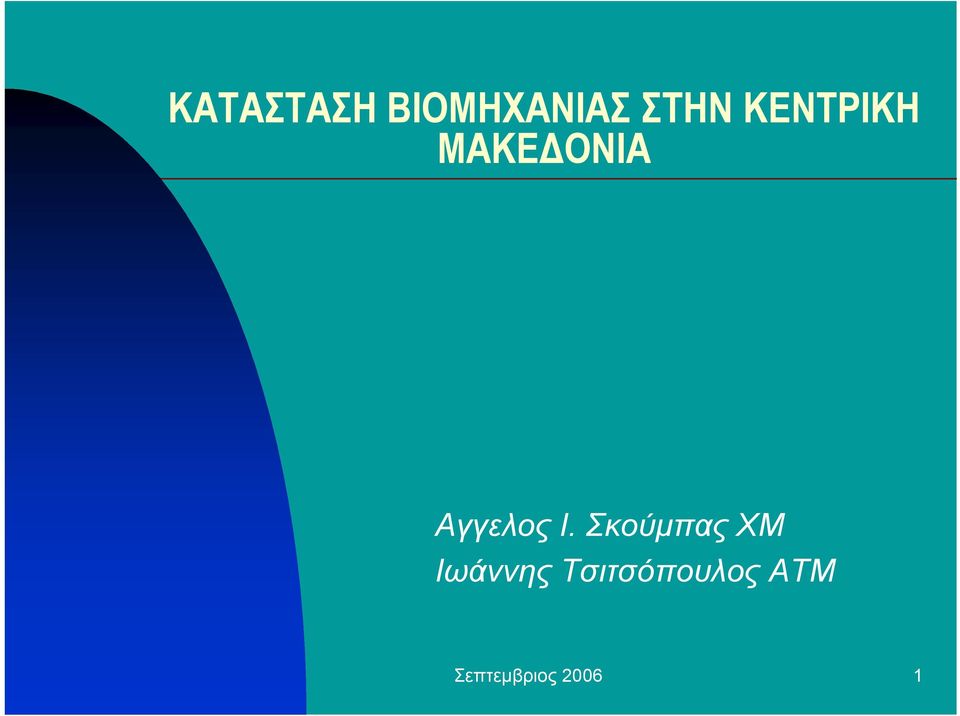 ΚΑΤΑΣΤΑΣΗ ΒΙΟΜΗΧΑΝΙΑΣ ΣΤΗΝ ΚΕΝΤΡΙΚΗ ΜΑΚΕΔΟΝΙΑ

Αγγελος Ι. Σκούμπας ΧΜ
Ιωάννης Τσιτσόπουλος ΑΤΜ

Σεπτεμβριος 2006

1